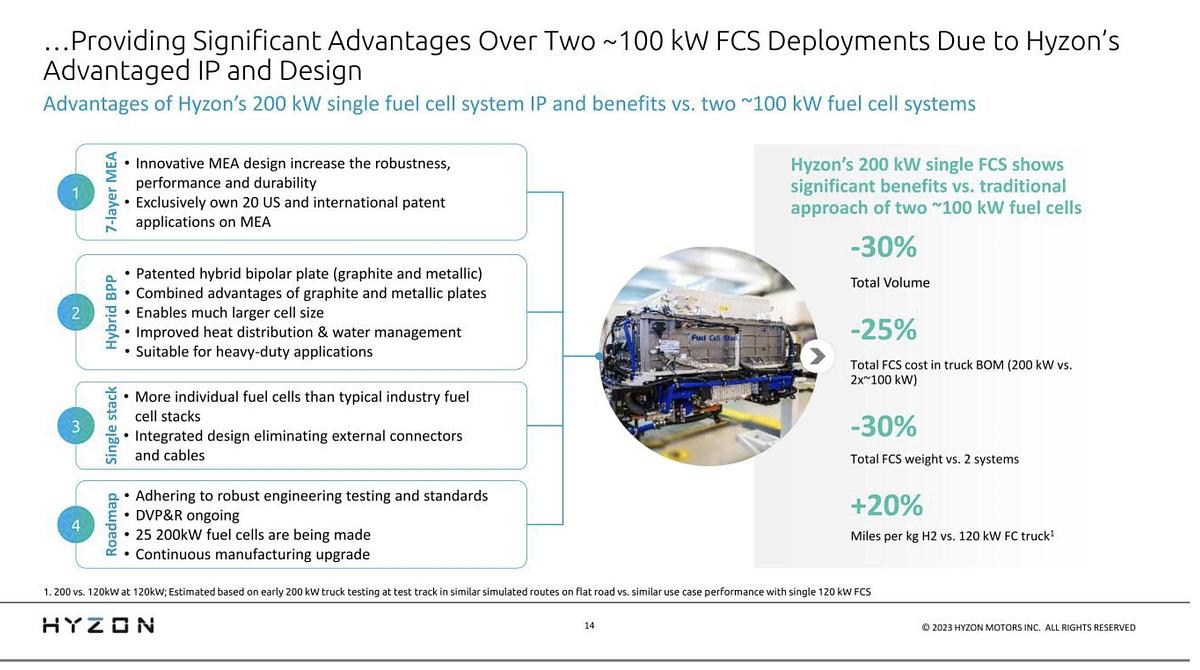 …Providing Significant Advantages Over Two ~100 kW FCS Deployments Due to Hyzon's Advantaged IP and Design

Advantages of Hyzon's 200 kW single fuel cell system IP and benefits vs. two ~100 kW fuel cell systems

1
7-layer MEA
• Innovative MEA design increase the robustness, performance and durability
• Exclusively own 20 US and international patent applications on MEA

2
Hybrid BPP
• Patented hybrid bipolar plate (graphite and metallic)
• Combined advantages of graphite and metallic plates
• Enables much larger cell size
• Improved heat distribution & water management
• Suitable for heavy-duty applications

3
Single stack
• More individual fuel cells than typical industry fuel cell stacks
• Integrated design eliminating external connectors and cables

4
Roadmap
• Adhering to robust engineering testing and standards
• DVP&R ongoing
• 25 200kW fuel cells are being made
• Continuous manufacturing upgrade

Fuel Cell Stack

Hyzon's 200 kW single FCS shows significant benefits vs. traditional approach of two ~100 kW fuel cells

-30%
Total Volume

-25%
Total FCS cost in truck BOM (200 kW vs. 2x~100 kW)

-30%
Total FCS weight vs. 2 systems

+20%
Miles per kg H2 vs. 120 kW FC truck$^1$

1. 200 vs. 120kW at 120kW; Estimated based on early 200 kW truck testing at test track in similar simulated routes on flat road vs. similar use case performance with single 120 kW FCS

HYZON

14

© 2023 HYZON MOTORS INC. ALL RIGHTS RESERVED